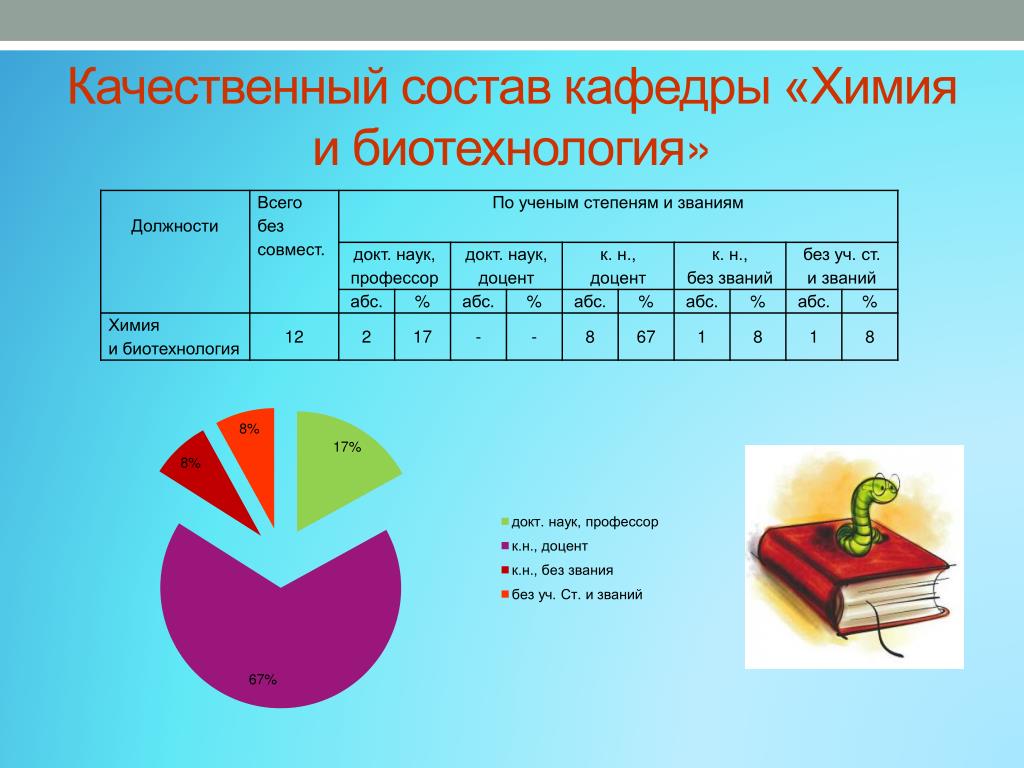 Качественный состав кафедры «Химия и биотехнология»

| Должности | Всего без совмест. | По ученым степеням и званиям | | | | | | | | | |
|---|---|---|---|---|---|---|---|---|---|---|---|
| | | докт. наук, профессор | | докт. наук, доцент | | к. н., доцент | | к. н., без званий | | без уч. ст. и званий | |
| | | абс. | % | абс. | % | абс. | % | абс. | % | абс. | % |
| Химия и биотехнология | 12 | 2 | 17 | - | - | 8 | 67 | 1 | 8 | 1 | 8 |

8%
8%
17%
67%

докт. наук, профессор
к.н., доцент
к.н., без звания
без уч. Ст. и званий